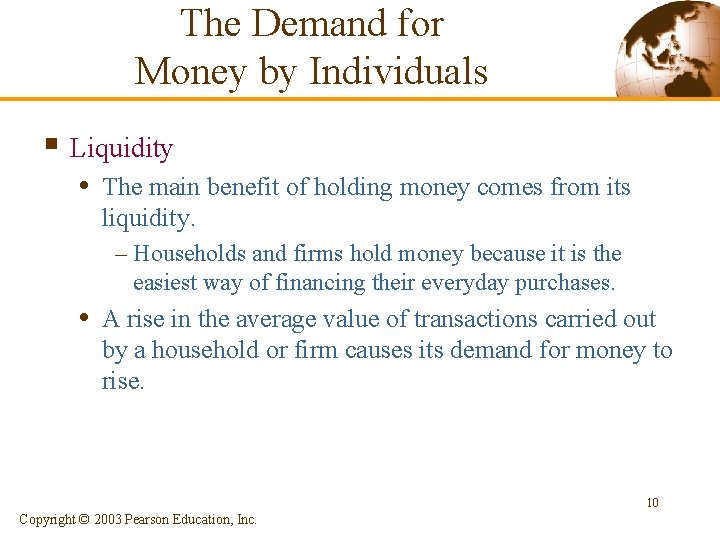 The Demand for Money by Individuals

▪ Liquidity

• The main benefit of holding money comes from its liquidity.

– Households and firms hold money because it is the easiest way of financing their everyday purchases.

• A rise in the average value of transactions carried out by a household or firm causes its demand for money to rise.

10

Copyright © 2003 Pearson Education, Inc.